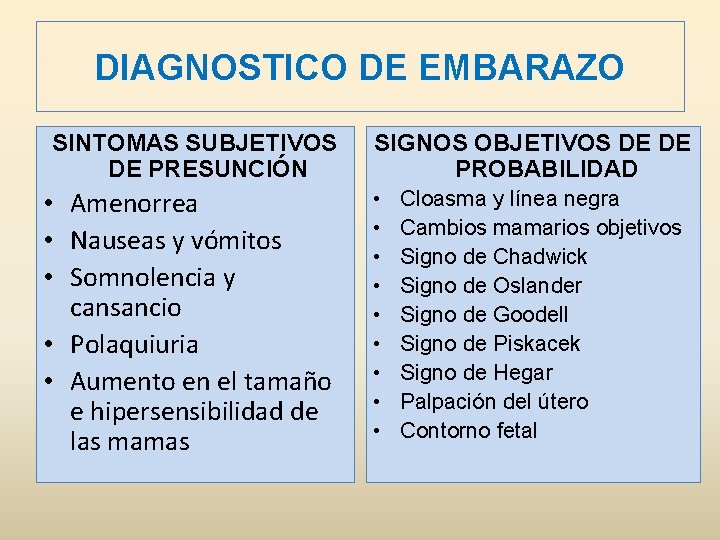 DIAGNOSTICO DE EMBARAZO

SINTOMAS SUBJETIVOS DE PRESUNCIÓN
• Amenorrea
• Nauseas y vómitos
• Somnolencia y cansancio
• Polaquiuria
• Aumento en el tamaño e hipersensibilidad de las mamas

SIGNOS OBJETIVOS DE DE PROBABILIDAD
• Cloasma y línea negra
• Cambios mamarios objetivos
• Signo de Chadwick
• Signo de Oslander
• Signo de Goodell
• Signo de Piskacek
• Signo de Hegar
• Palpación del útero
• Contorno fetal